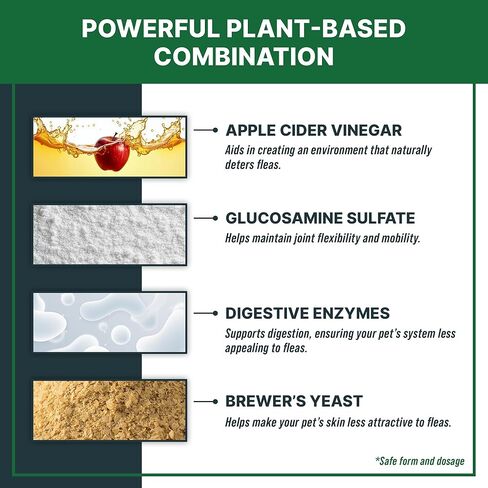 POWERFUL PLANT-BASED COMBINATION

APPLE CIDER VINEGAR
Aids in creating an environment that naturally deters fleas.

GLUCOSAMINE SULFATE
Helps maintain joint flexibility and mobility.

DIGESTIVE ENZYMES
Supports digestion, ensuring your pet's system less appealing to fleas.

BREWER'S YEAST
Helps make your pet's skin less attractive to fleas.

*Safe form and dosage